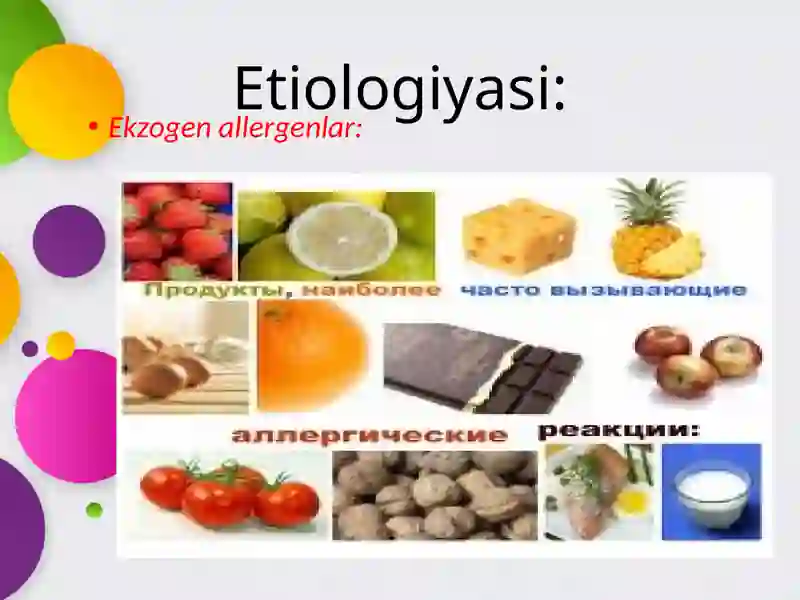 Etiologiyasi:

• Ekzogen allergenlar:

Продукты, наиболее часто вызывающие аллергические реакции: